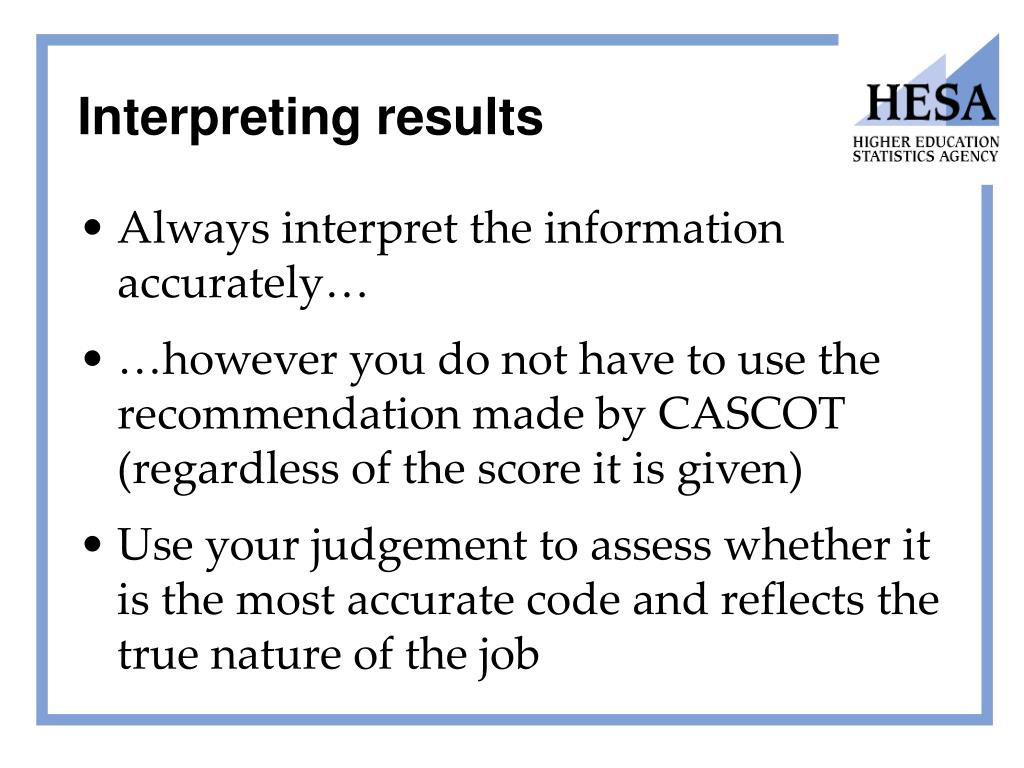 Interpreting results

HESA
HIGHER EDUCATION STATISTICS AGENCY

• Always interpret the information accurately…

• …however you do not have to use the recommendation made by CASCOT (regardless of the score it is given)

• Use your judgement to assess whether it is the most accurate code and reflects the true nature of the job